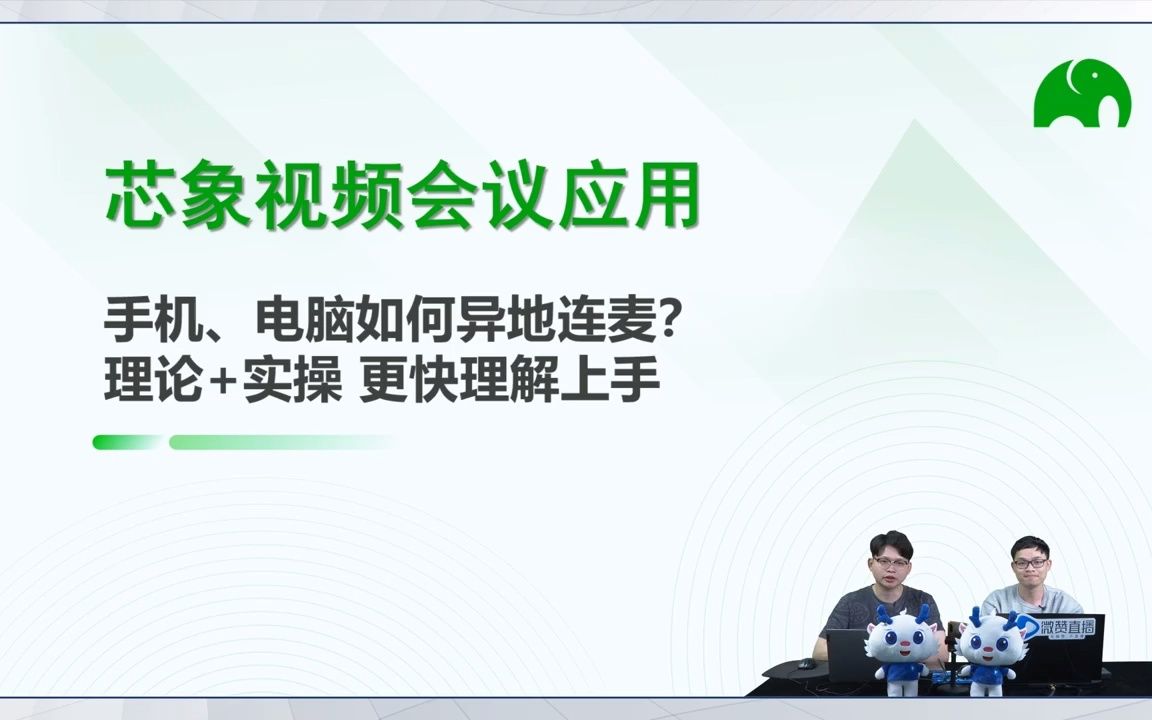 芯象视频会议应用

手机、电脑如何异地连麦?
理论+实操 更快理解上手

微赞直播